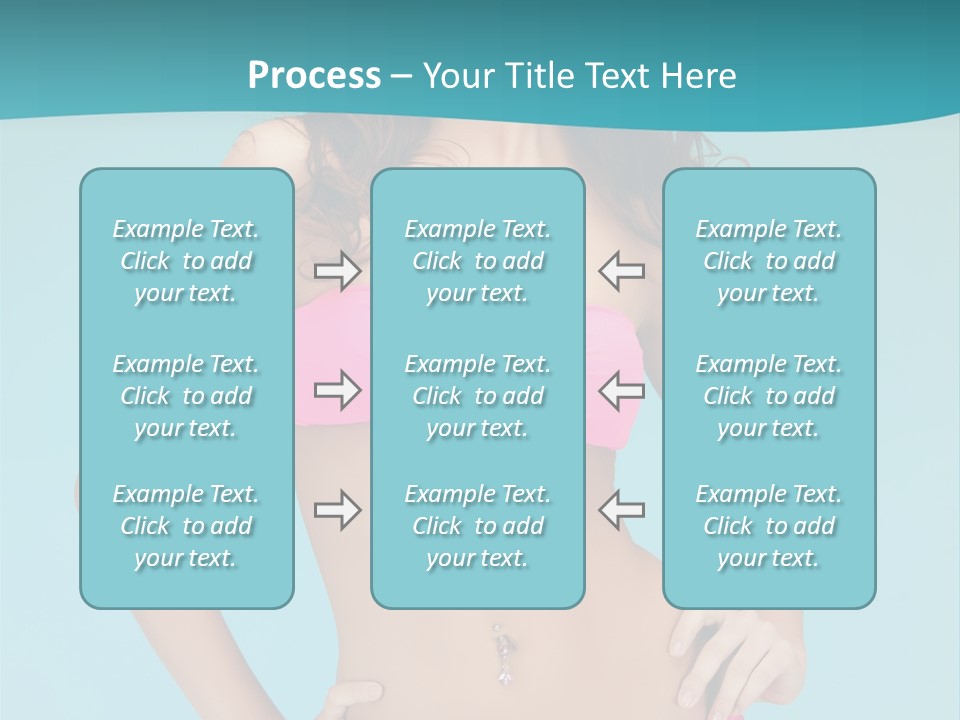 Process – Your Title Text Here

Example Text. Click to add your text.

Example Text. Click to add your text.

Example Text. Click to add your text.

Example Text. Click to add your text.

Example Text. Click to add your text.

Example Text. Click to add your text.

Example Text. Click to add your text.

Example Text. Click to add your text.

Example Text. Click to add your text.